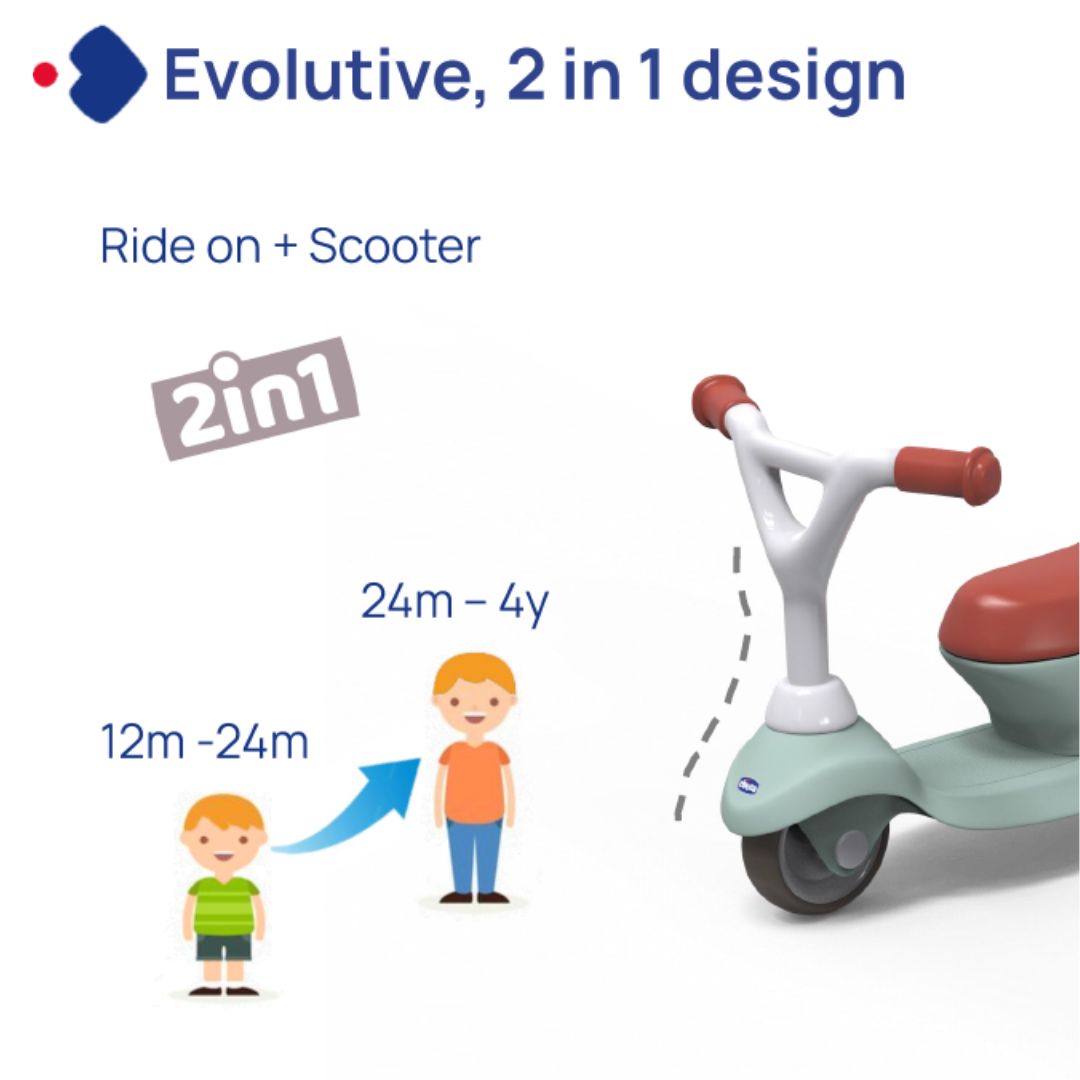 Evolutive, 2 in 1 design

Ride on + Scooter

2in1

24m – 4y

12m -24m

chicco